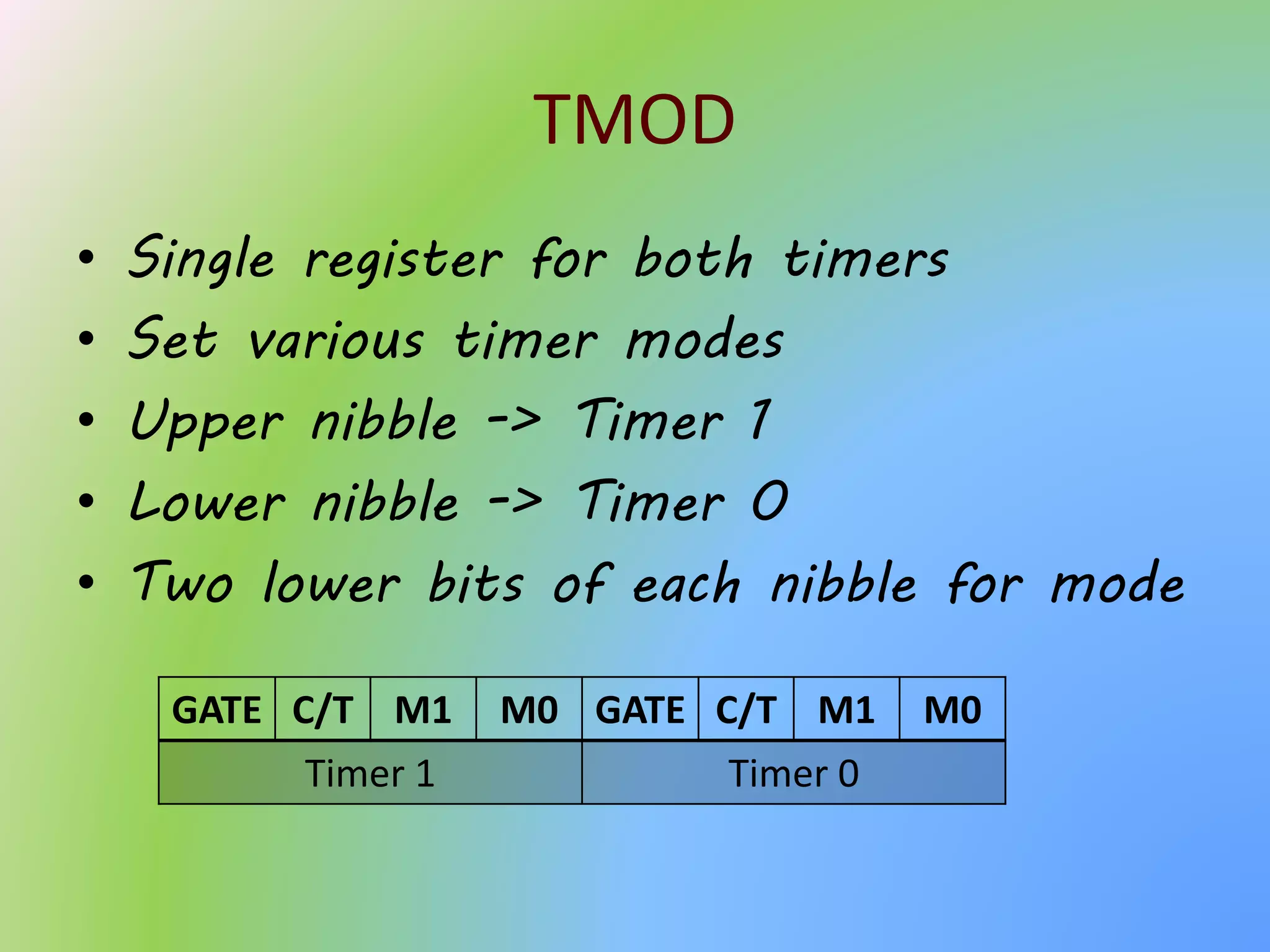 TMOD

• Single register for both timers
• Set various timer modes
• Upper nibble -> Timer 1
• Lower nibble -> Timer 0
• Two lower bits of each nibble for mode

| GATE | C/T | M1 | M0 | GATE | C/T | M1 | M0 |
|---|---|---|---|---|---|---|---|
| Timer 1 | | | | Timer 0 | | | |